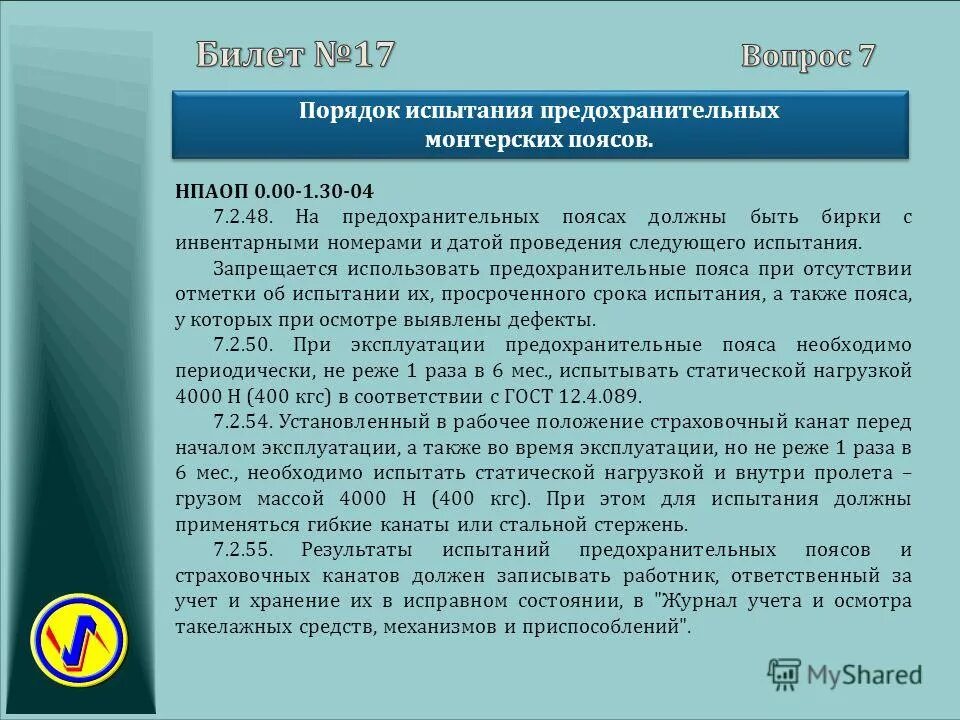 Билет №17

Вопрос 7

Порядок испытания предохранительных монтерских поясов.

НПАОП 0.00-1.30-04

7.2.48. На предохранительных поясах должны быть бирки с инвентарными номерами и датой проведения следующего испытания.

Запрещается использовать предохранительные пояса при отсутствии отметки об испытании их, просроченного срока испытания, а также пояса, у которых при осмотре выявлены дефекты.

7.2.50. При эксплуатации предохранительные пояса необходимо периодически, не реже 1 раза в 6 мес., испытывать статической нагрузкой 4000 Н (400 кгс) в соответствии с ГОСТ 12.4.089.

7.2.54. Установленный в рабочее положение страховочный канат перед началом эксплуатации, а также во время эксплуатации, но не реже 1 раза в 6 мес., необходимо испытать статической нагрузкой и внутри пролета – грузом массой 4000 Н (400 кгс). При этом для испытания должны применяться гибкие канаты или стальной стержень.

7.2.55. Результаты испытаний предохранительных поясов и страховочных канатов должен записывать работник, ответственный за учет и хранение их в исправном состоянии, в "Журнал учета и осмотра такелажных средств, механизмов и приспособлений".

MyShared